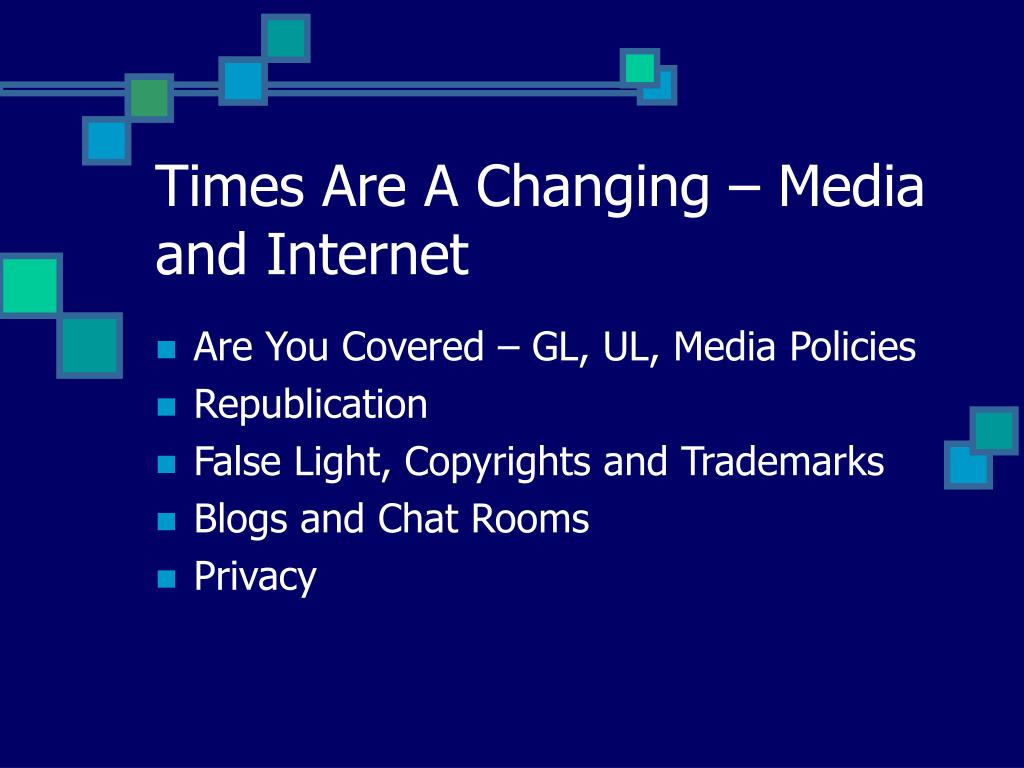 Times Are A Changing – Media and Internet

- Are You Covered – GL, UL, Media Policies
- Republication
- False Light, Copyrights and Trademarks
- Blogs and Chat Rooms
- Privacy